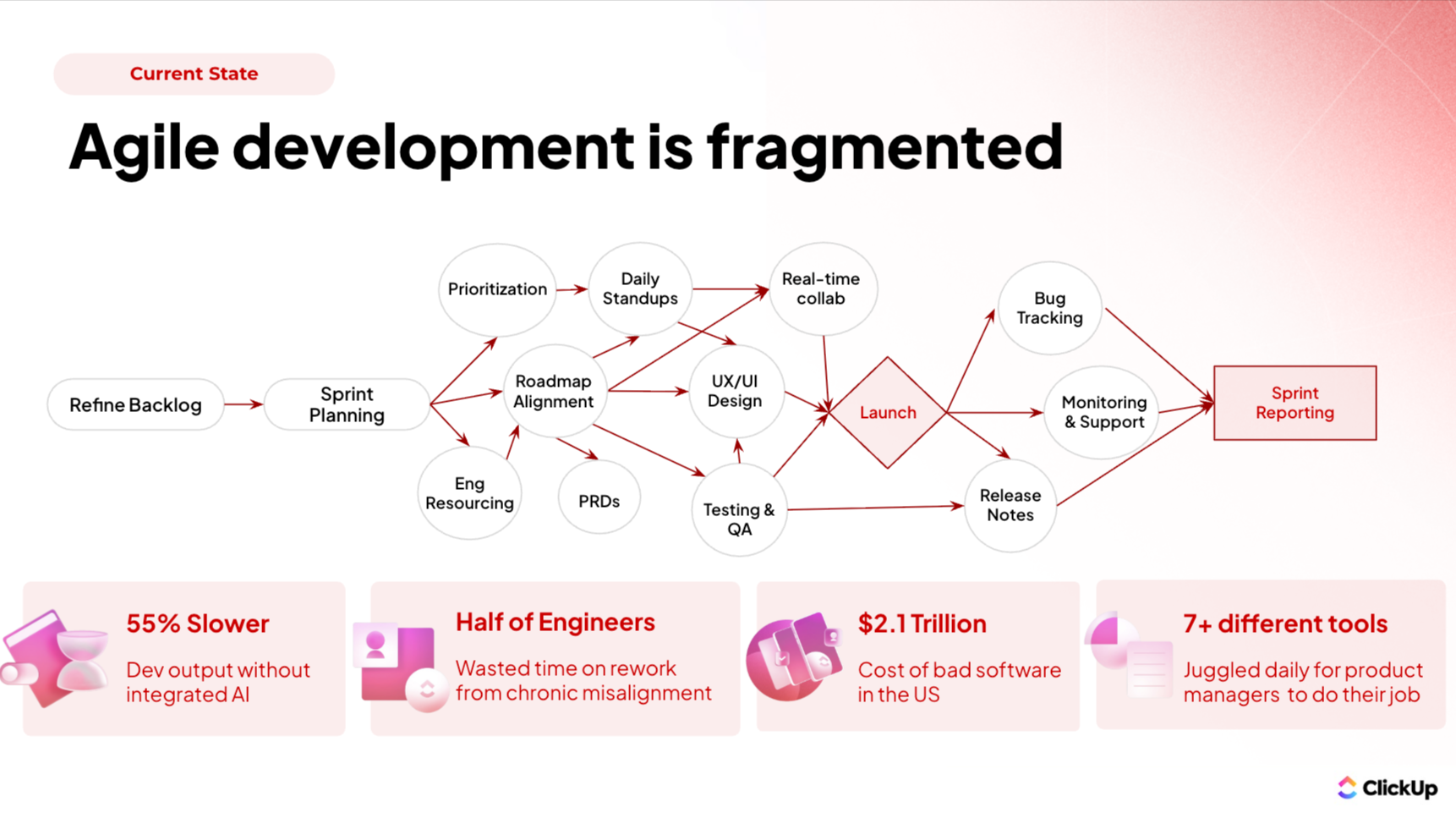 Current State

Agile development is fragmented

Refine Backlog

Sprint Planning

Prioritization

Daily Standups

Real-time collab

Roadmap Alignment

UX/UI Design

Eng Resourcing

PRDs

Testing & QA

Launch

Bug Tracking

Monitoring & Support

Release Notes

Sprint Reporting

55% Slower
Dev output without integrated AI

Half of Engineers
Wasted time on rework from chronic misalignment

$2.1 Trillion
Cost of bad software in the US

7+ different tools
Juggled daily for product managers to do their job

ClickUp